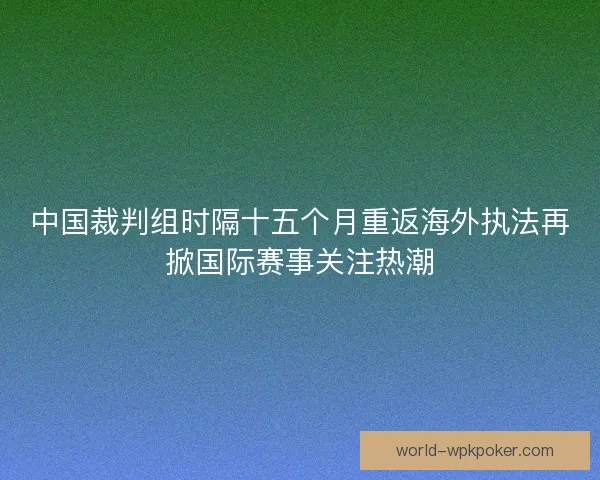 中国裁判组时隔十五个月重返海外执法再掀国际赛事关注热潮

world-wpkpoker.com